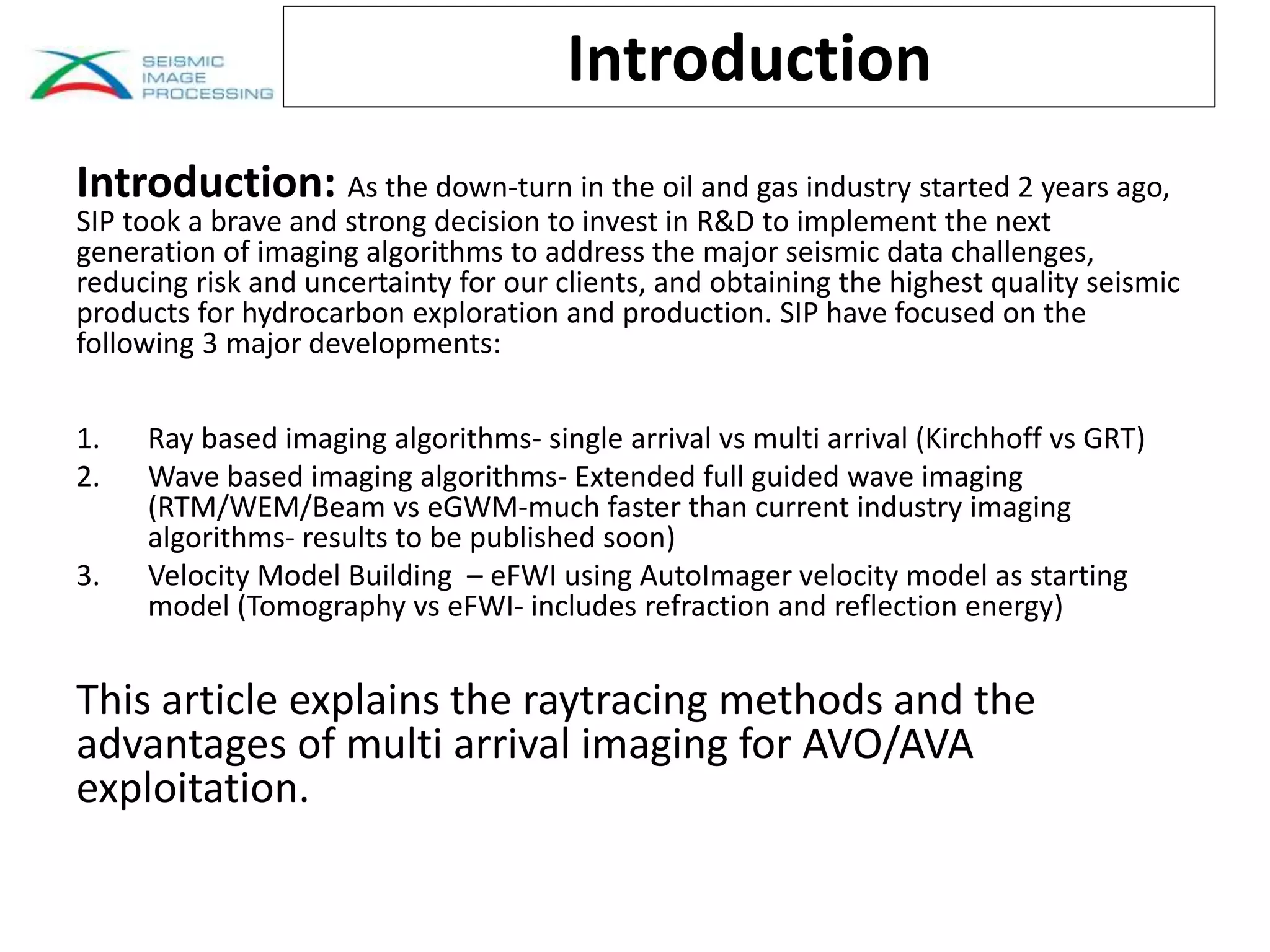 SEISMIC IMAGE PROCESSING

Introduction

Introduction: As the down-turn in the oil and gas industry started 2 years ago, SIP took a brave and strong decision to invest in R&D to implement the next generation of imaging algorithms to address the major seismic data challenges, reducing risk and uncertainty for our clients, and obtaining the highest quality seismic products for hydrocarbon exploration and production. SIP have focused on the following 3 major developments:

1. Ray based imaging algorithms- single arrival vs multi arrival (Kirchhoff vs GRT)
2. Wave based imaging algorithms- Extended full guided wave imaging (RTM/WEM/Beam vs eGWM-much faster than current industry imaging algorithms- results to be published soon)
3. Velocity Model Building – eFWI using AutoImager velocity model as starting model (Tomography vs eFWI- includes refraction and reflection energy)

This article explains the raytracing methods and the advantages of multi arrival imaging for AVO/AVA exploitation.